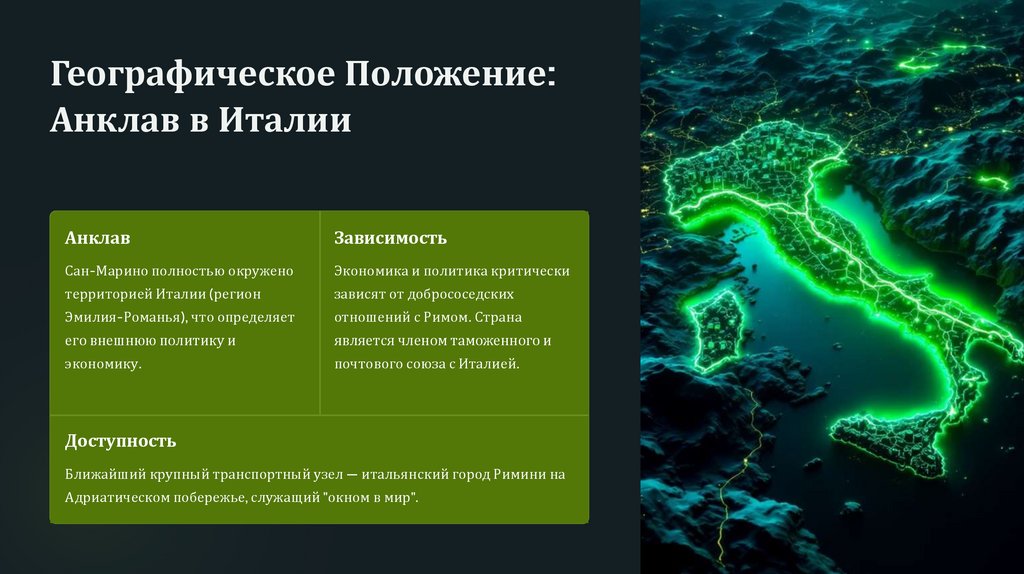 Географическое Положение: Анклав в Италии

Анклав

Сан-Марино полностью окружено территорией Италии (регион Эмилия-Романья), что определяет его внешнюю политику и экономику.

Зависимость

Экономика и политика критически зависят от добрососедских отношений с Римом. Страна является членом таможенного и почтового союза с Италией.

Доступность

Ближайший крупный транспортный узел — итальянский город Римини на Адриатическом побережье, служащий "окном в мир".